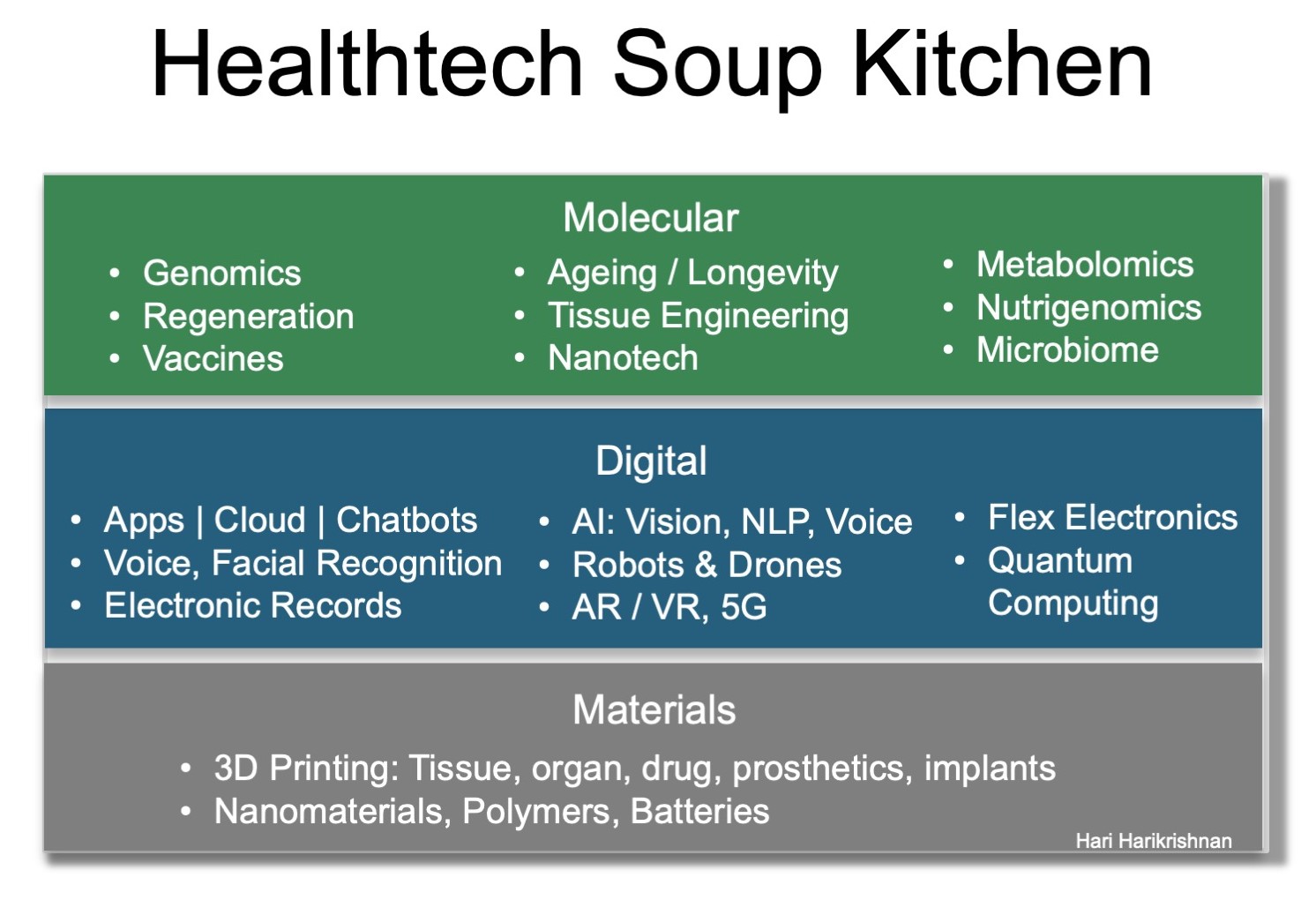 Healthtech Soup Kitchen

Molecular

• Genomics
• Regeneration
• Vaccines

• Ageing / Longevity
• Tissue Engineering
• Nanotech

• Metabolomics
• Nutrigenomics
• Microbiome

Digital

• Apps | Cloud | Chatbots
• Voice, Facial Recognition
• Electronic Records

• AI: Vision, NLP, Voice
• Robots & Drones
• AR / VR, 5G

• Flex Electronics
• Quantum Computing

Materials

• 3D Printing: Tissue, organ, drug, prosthetics, implants
• Nanomaterials, Polymers, Batteries

Hari Harikrishnan